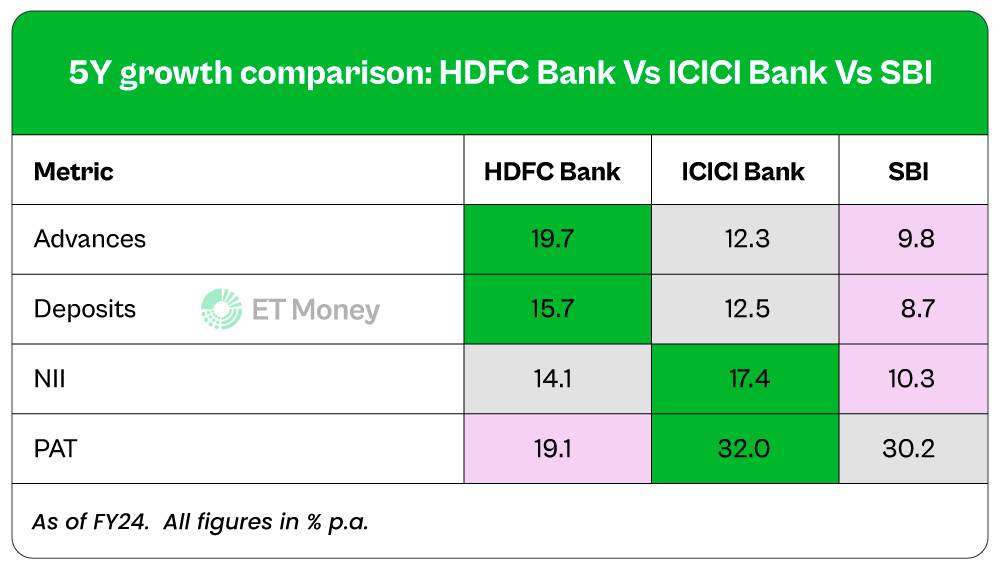 5Y growth comparison: HDFC Bank Vs ICICI Bank Vs SBI

| Metric | HDFC Bank | ICICI Bank | SBI |
|---|---|---|---|
| Advances | 19.7 | 12.3 | 9.8 |
| Deposits | 15.7 | 12.5 | 8.7 |
| NII | 14.1 | 17.4 | 10.3 |
| PAT | 19.1 | 32.0 | 30.2 |

ET Money

As of FY24. All figures in % p.a.